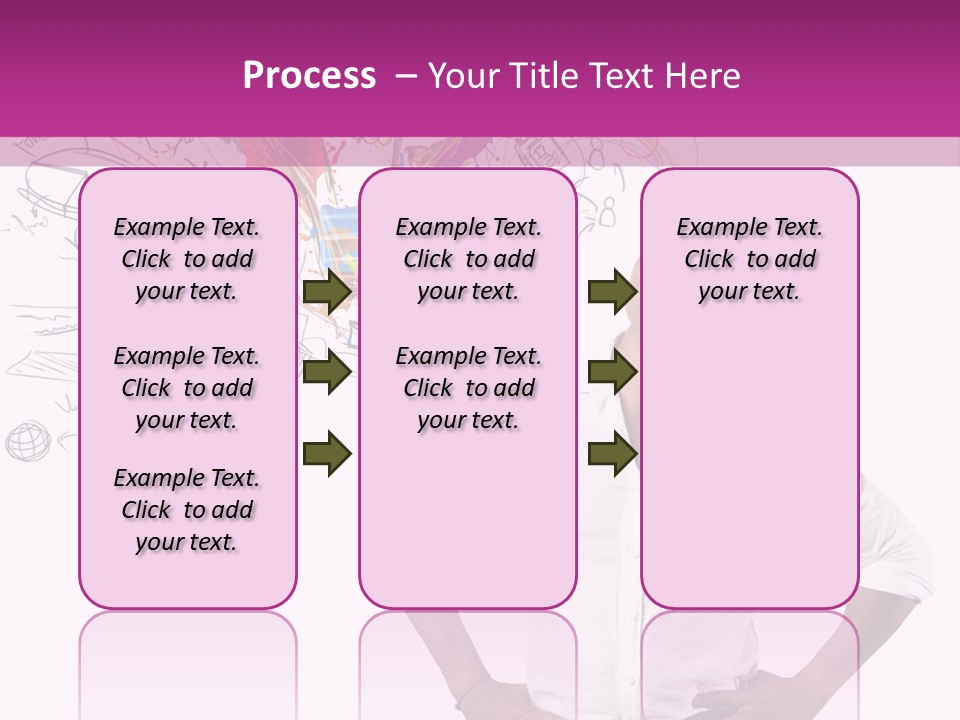 Process – Your Title Text Here

Example Text. Click to add your text.

Example Text. Click to add your text.

Example Text. Click to add your text.

Example Text. Click to add your text.

Example Text. Click to add your text.

Example Text. Click to add your text.